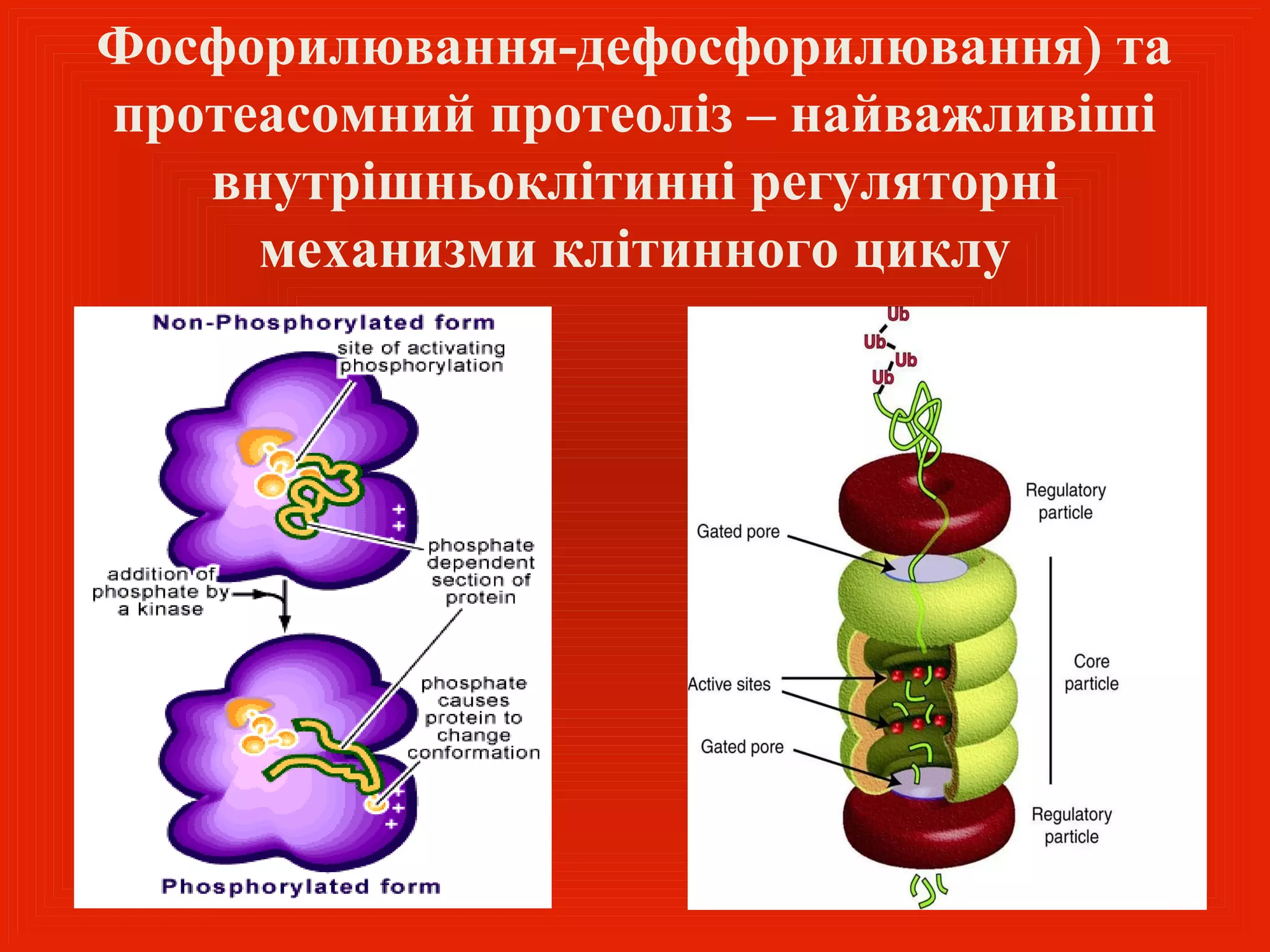 Фосфорилювання-дефосфорилювання) та протеасомний протеоліз – найважливіші внутрішньоклітинні регуляторні механизми клітинного циклу

Non-Phosphorylated form

site of activating phosphorylation

+
+

phosphate dependent section of protein

addition of phosphate by a kinase

phosphate causes protein to change conformation

+
+
+

Phosphorylated form

Ub
Ub
Ub
Ub

Regulatory particle

Gated pore

Core particle

Active sites

Gated pore

Regulatory particle